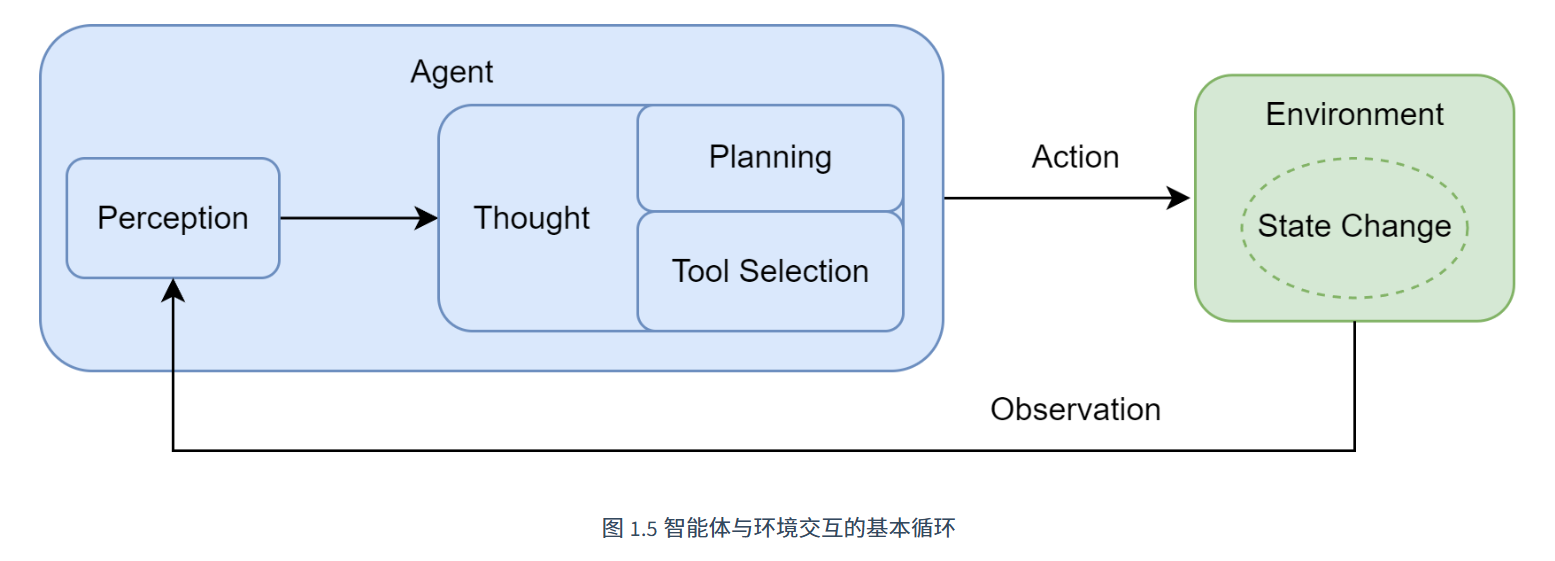 Agent

Perception

Thought

Planning

Tool Selection

Action

Environment

State Change

Observation

图 1.5 智能体与环境交互的基本循环